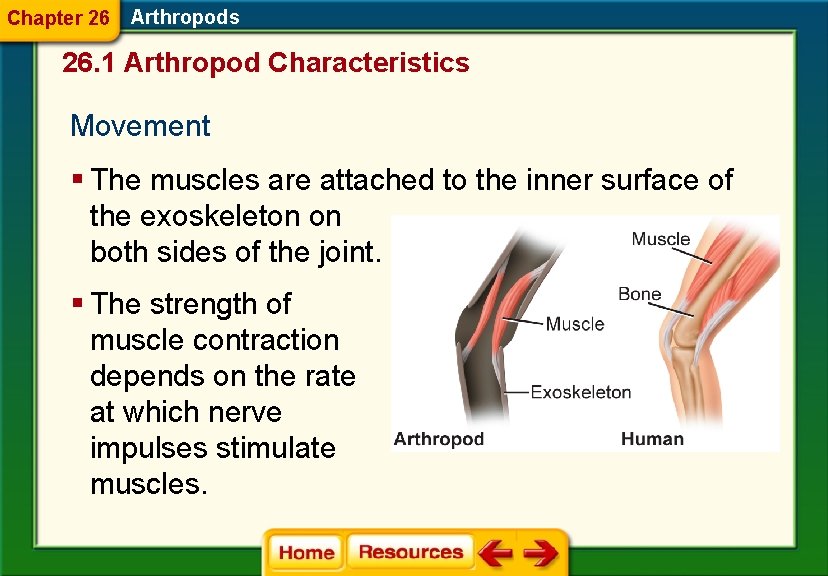 Chapter 26 Arthropods

26.1 Arthropod Characteristics

Movement

▪ The muscles are attached to the inner surface of the exoskeleton on both sides of the joint.

▪ The strength of muscle contraction depends on the rate at which nerve impulses stimulate muscles.

Muscle
Exoskeleton
Arthropod

Muscle
Bone
Human

Home Resources